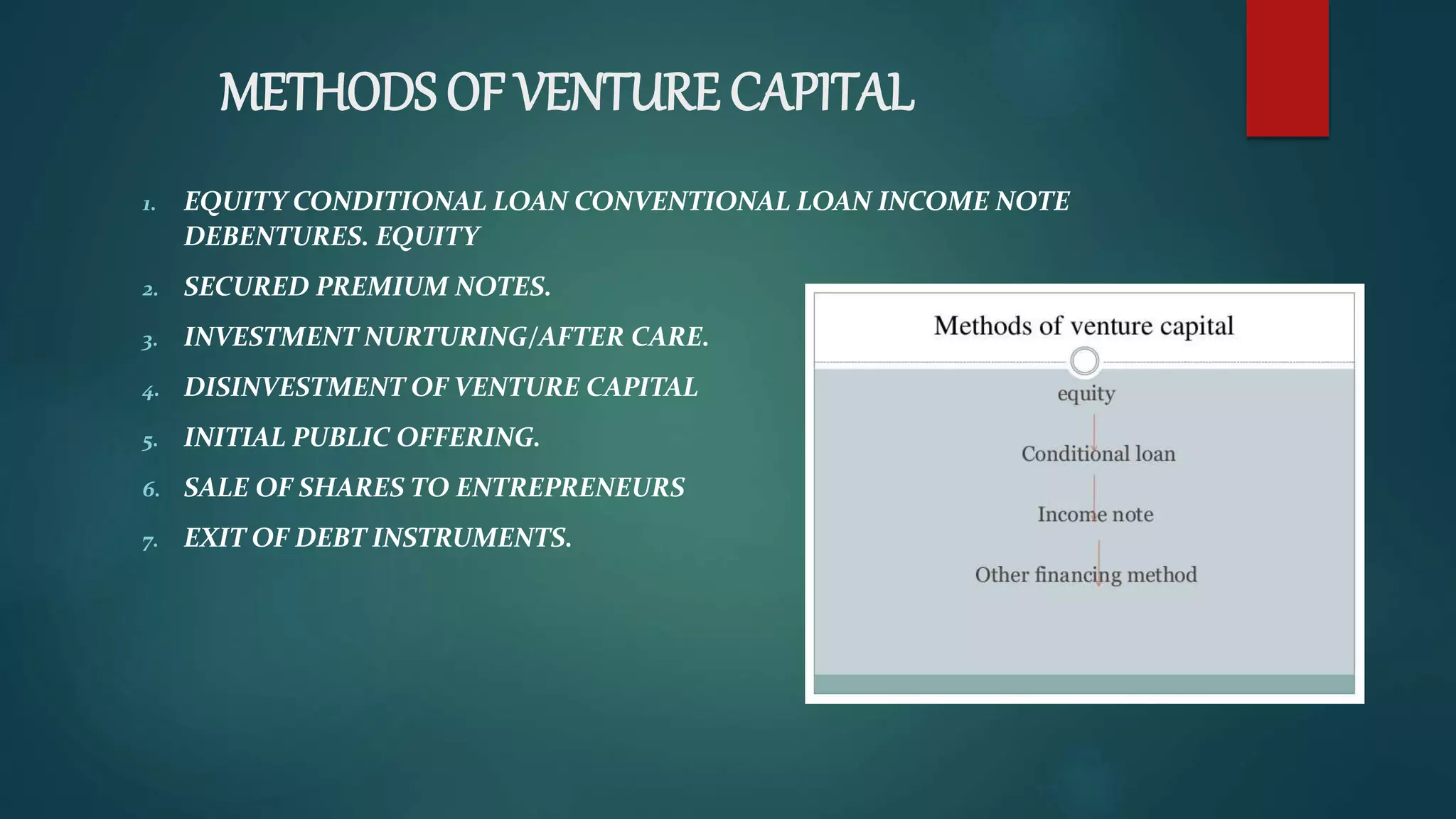 METHODS OF VENTURE CAPITAL

1. EQUITY CONDITIONAL LOAN CONVENTIONAL LOAN INCOME NOTE DEBENTURES. EQUITY
2. SECURED PREMIUM NOTES.
3. INVESTMENT NURTURING/AFTER CARE.
4. DISINVESTMENT OF VENTURE CAPITAL
5. INITIAL PUBLIC OFFERING.
6. SALE OF SHARES TO ENTREPRENEURS
7. EXIT OF DEBT INSTRUMENTS.

Methods of venture capital

equity

Conditional loan

Income note

Other financing method